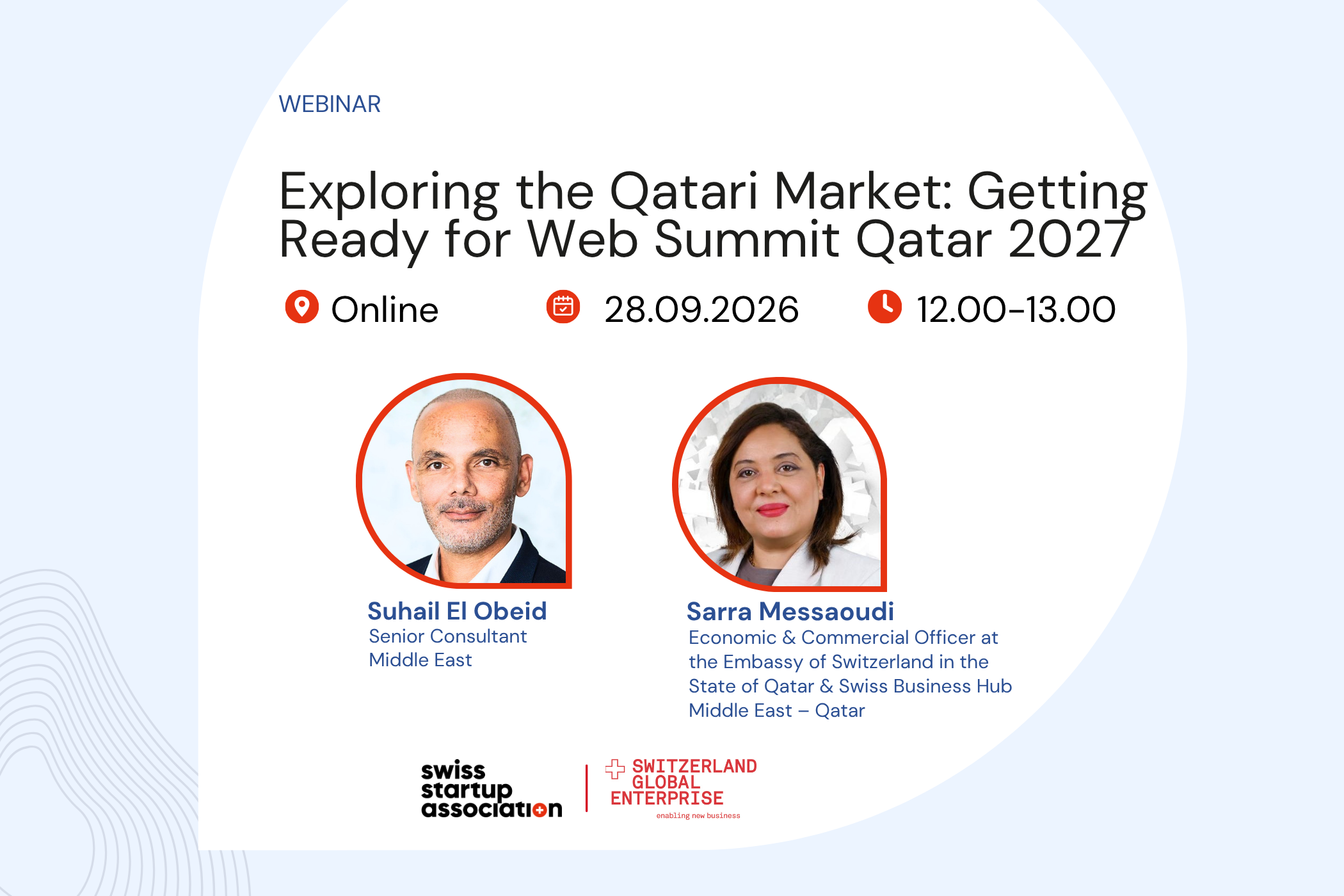 WEBINAR

Exploring the Qatari Market: Getting Ready for Web Summit Qatar 2027

Online

28.09.2026

12.00-13.00

Suhail El Obeid
Senior Consultant
Middle East

Sarra Messaoudi
Economic & Commercial Officer at the Embassy of Switzerland in the State of Qatar & Swiss Business Hub Middle East – Qatar

swiss startup association

SWITZERLAND GLOBAL ENTERPRISE
enabling new business